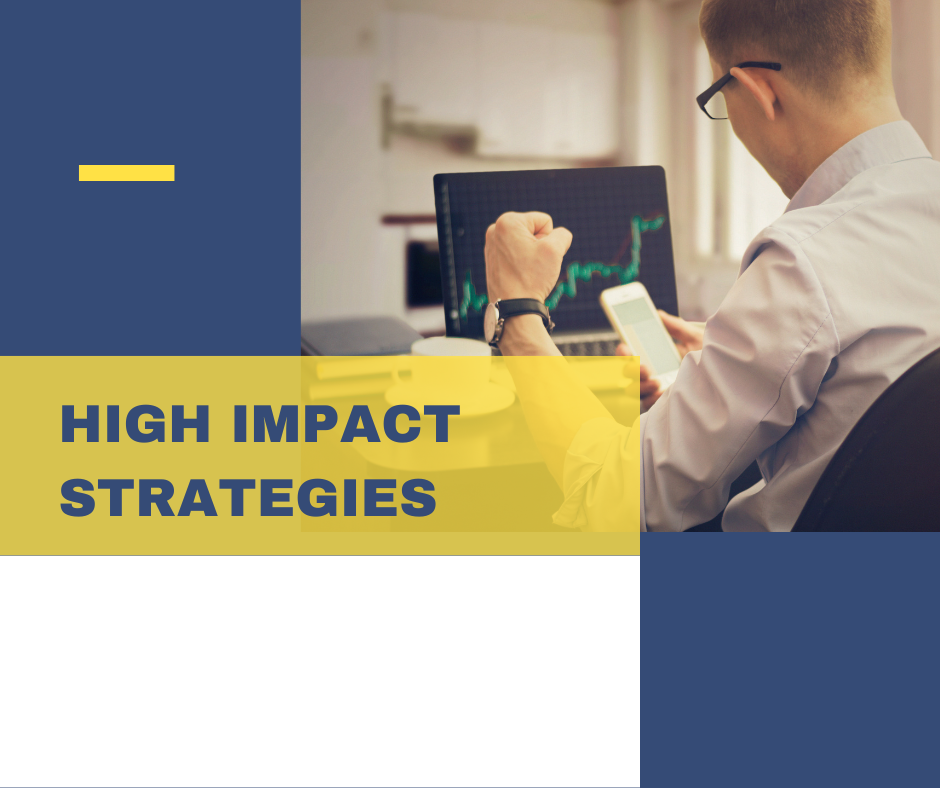 HIGH IMPACT STRATEGIES